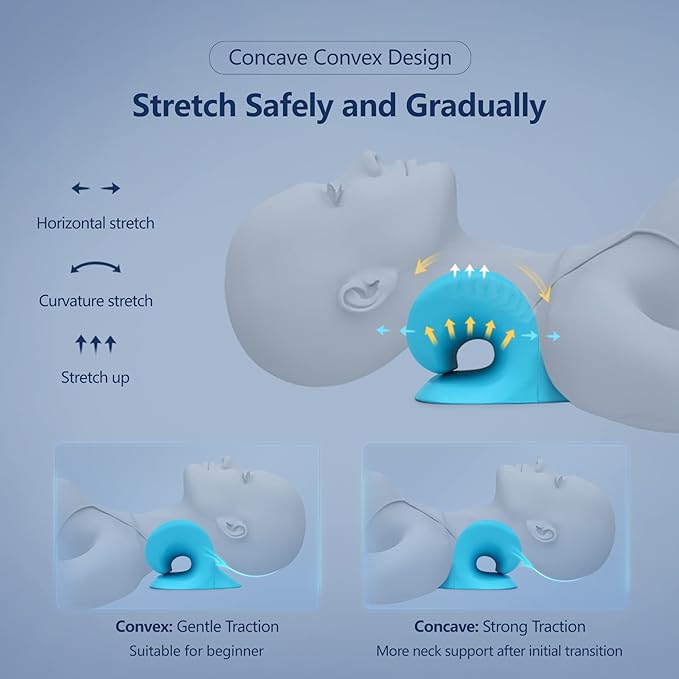 Concave Convex Design

Stretch Safely and Gradually

Horizontal stretch

Curvature stretch

Stretch up

Convex: Gentle Traction
Suitable for beginner

Concave: Strong Traction
More neck support after initial transition